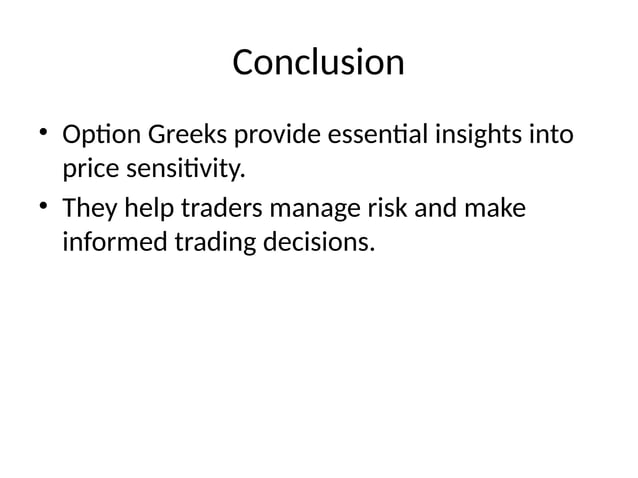 Conclusion

• Option Greeks provide essential insights into price sensitivity.
• They help traders manage risk and make informed trading decisions.